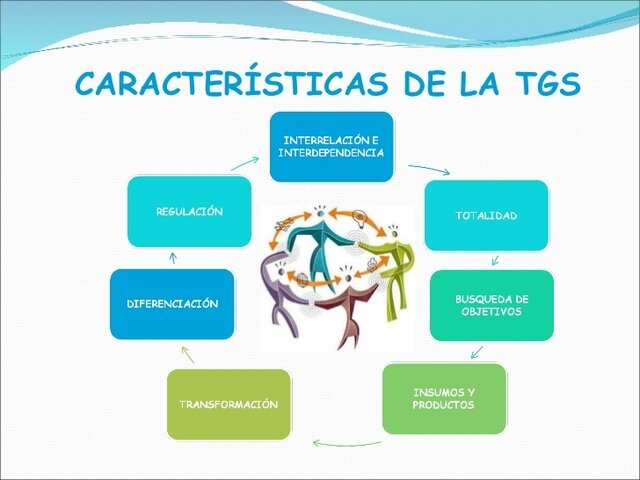 CARACTERÍSTICAS DE LA TGS

INTERRELACIÓN E INTERDEPENDENCIA

TOTALIDAD

BUSQUEDA DE OBJETIVOS

INSUMOS Y PRODUCTOS

TRANSFORMACIÓN

DIFERENCIACIÓN

REGULACIÓN